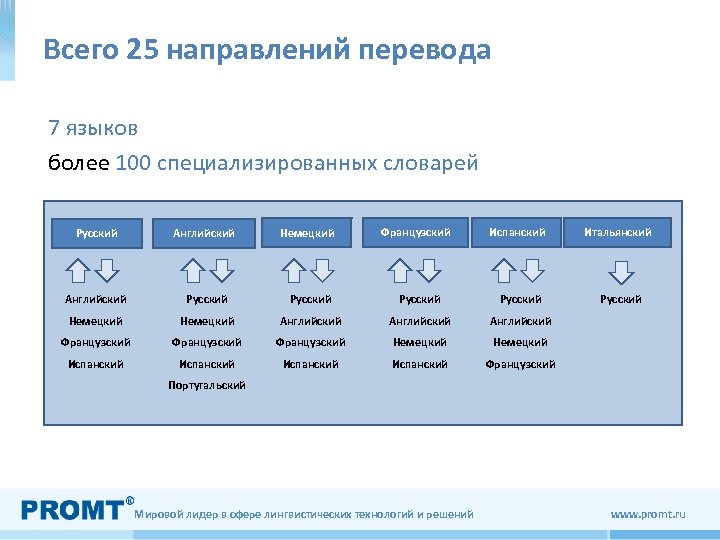 Всего 25 направлений перевода

7 языков

более 100 специализированных словарей

Русский

Английский
Немецкий
Французский
Испанский

Английский

Русский
Немецкий
Французский
Испанский
Португальский

Немецкий

Русский
Английский
Французский
Испанский

Французский

Русский
Английский
Немецкий
Испанский

Испанский

Русский
Английский
Немецкий
Французский

Итальянский

Русский

PROMT® Мировой лидер в сфере лингвистических технологий и решений

www.promt.ru